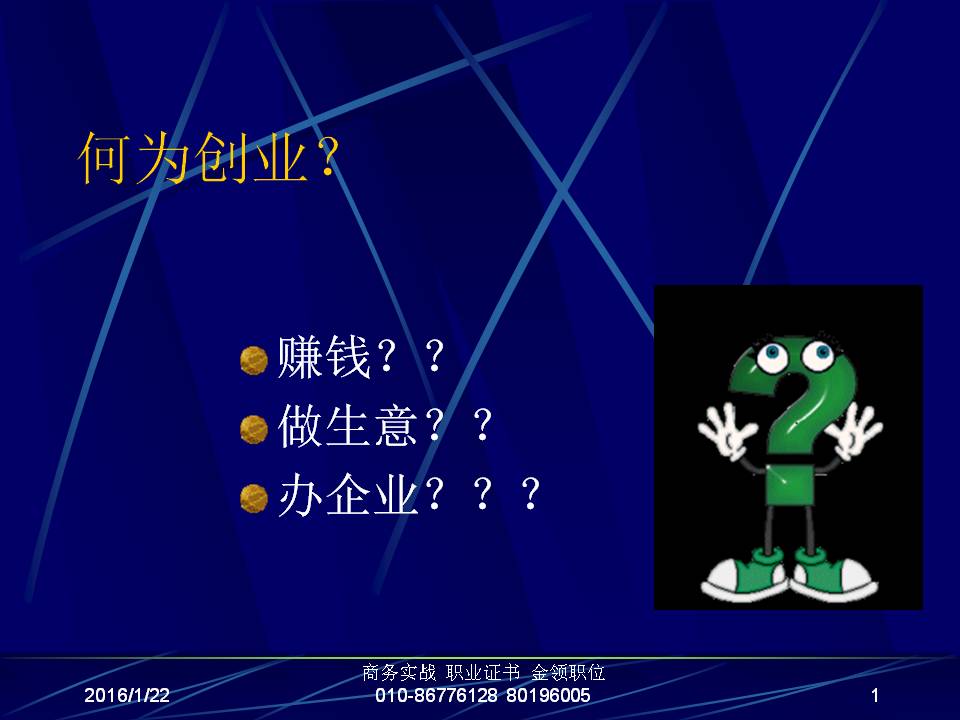 何为创业？

赚钱？？
做生意？？
办企业？？？

2016/1/22

商务实战 职业证书 金领职位
010-86776128 80196005

1